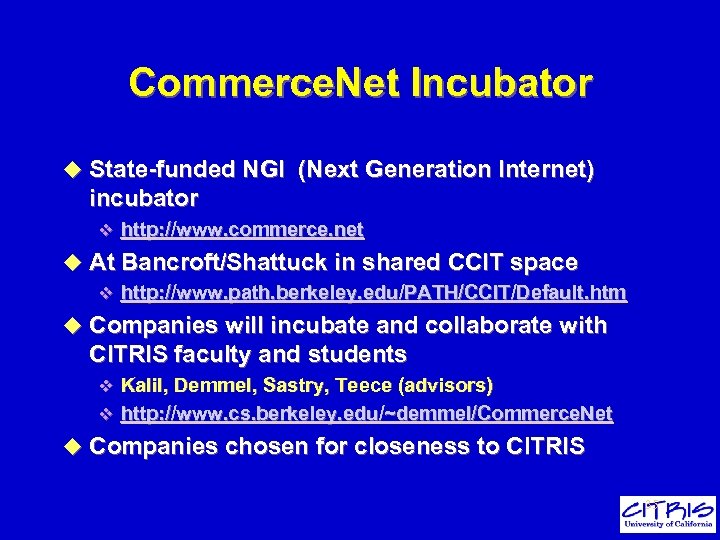 CommerceNet Incubator

State-funded NGI (Next Generation Internet) incubator

http://www.commerce.net

At Bancroft/Shattuck in shared CCIT space

http://www.path.berkeley.edu/PATH/CCIT/Default.htm

Companies will incubate and collaborate with CITRIS faculty and students

Kalil, Demmel, Sastry, Teece (advisors)

http://www.cs.berkeley.edu/~demmel/CommerceNet

Companies chosen for closeness to CITRIS

CITRIS
University of California